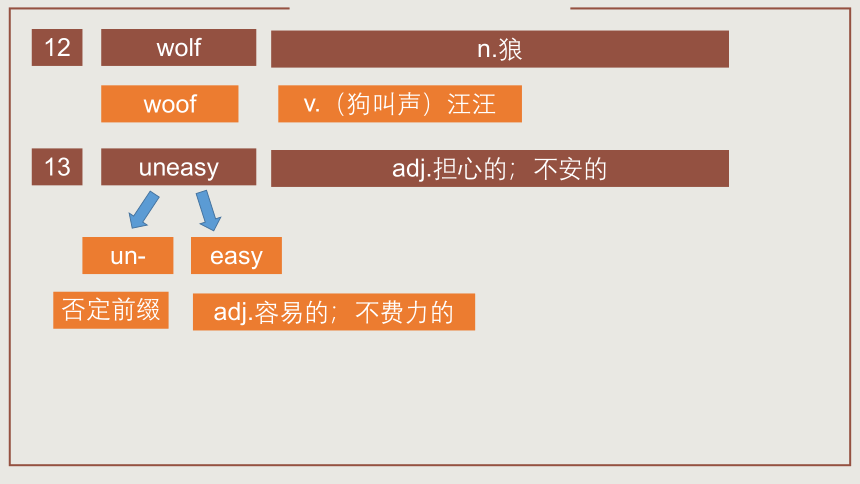 12

wolf

n.狼

woof

v.（狗叫声）汪汪

13

uneasy

adj.担心的；不安的

un-

easy

否定前缀

adj.容易的；不费力的